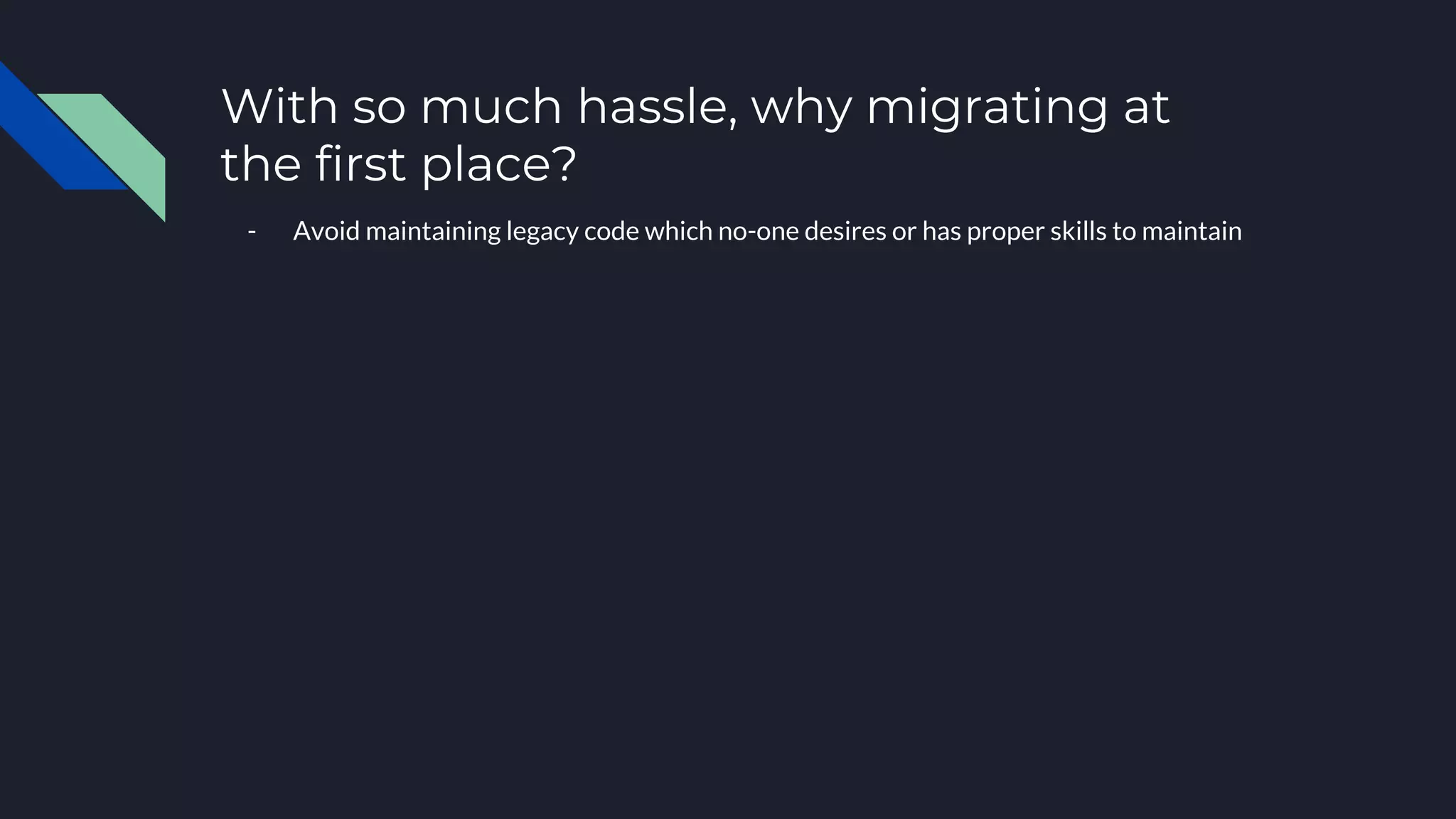 With so much hassle, why migrating at the first place?

- Avoid maintaining legacy code which no-one desires or has proper skills to maintain